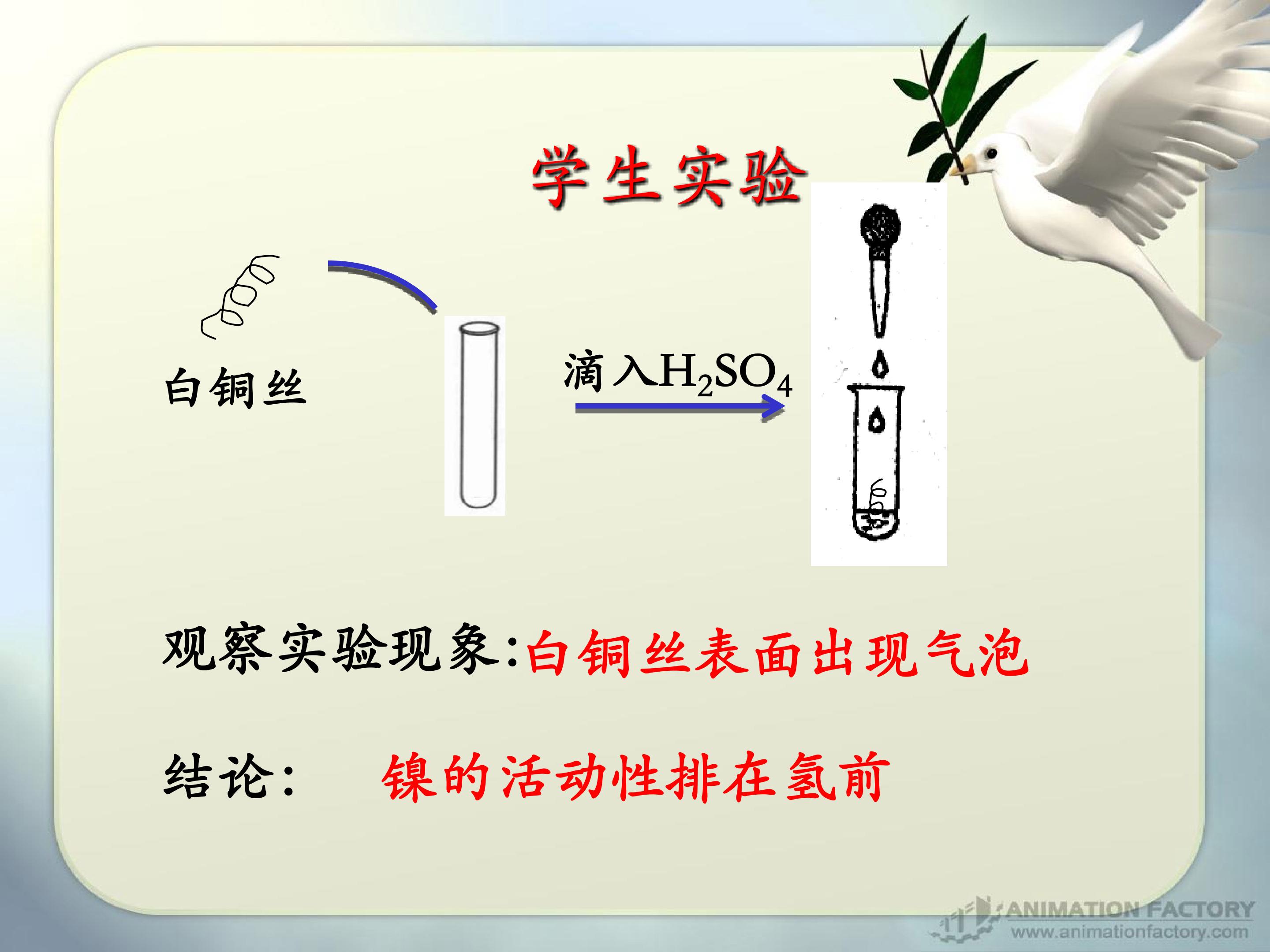 学生实验

白铜丝

滴入$H_2SO_4$

观察实验现象:白铜丝表面出现气泡

结论: 镍的活动性排在氢前

ANIMATION FACTORY
www.animationfactory.com